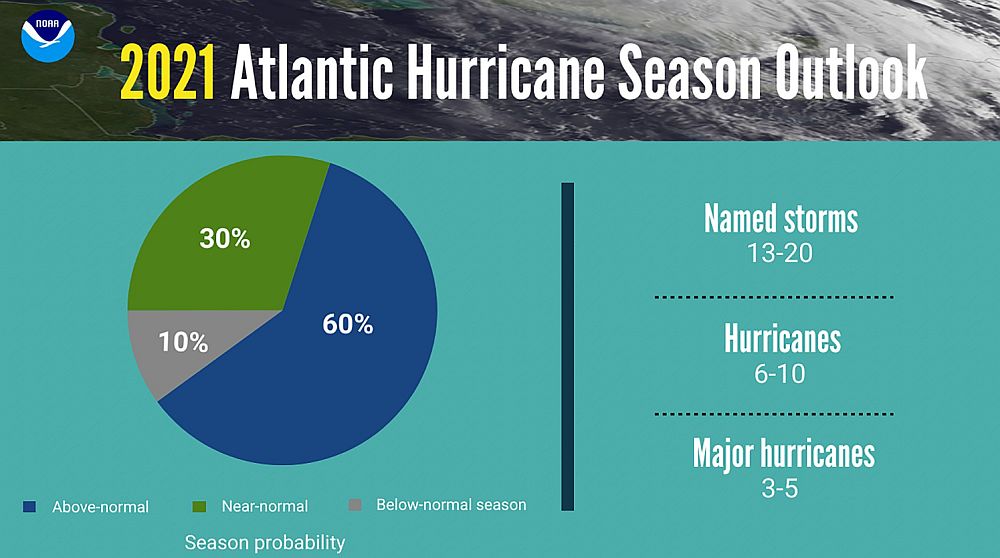 NOAA

2021 Atlantic Hurricane Season Outlook

30%

10%

60%

Above-normal

Near-normal

Below-normal season

Season probability

Named storms
13-20

Hurricanes
6-10

Major hurricanes
3-5